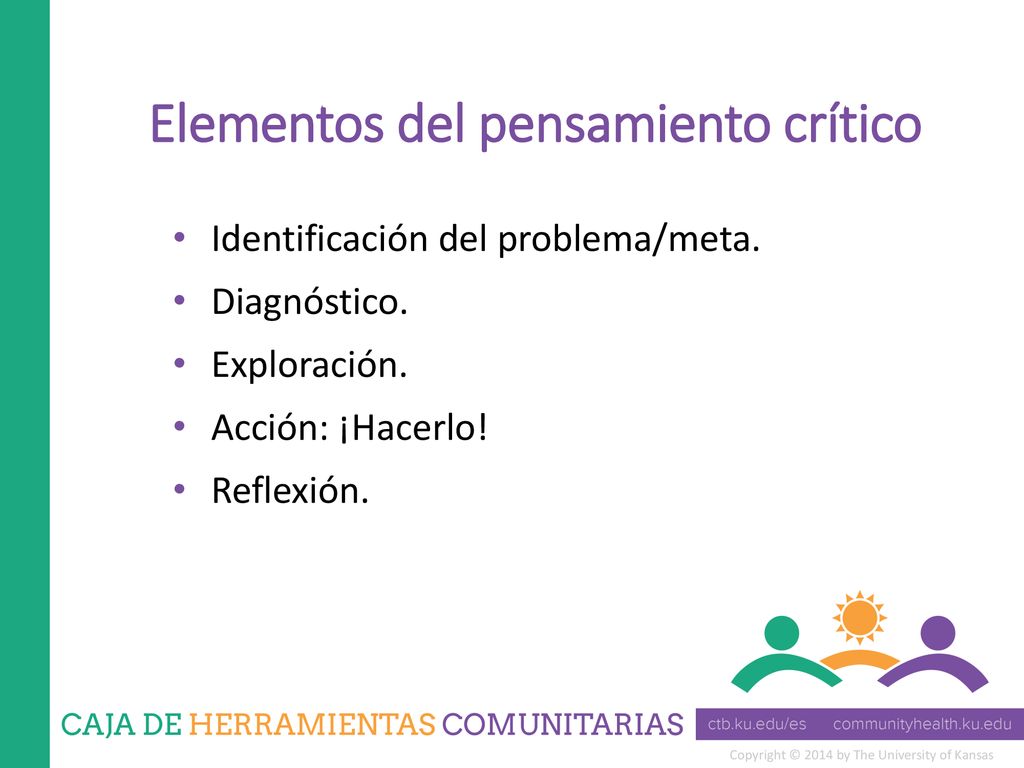 Elementos del pensamiento crítico

• Identificación del problema/meta.
• Diagnóstico.
• Exploración.
• Acción: ¡Hacerlo!
• Reflexión.

CAJA DE HERRAMIENTAS COMUNITARIAS

ctb.ku.edu/es communityhealth.ku.edu

Copyright © 2014 by The University of Kansas